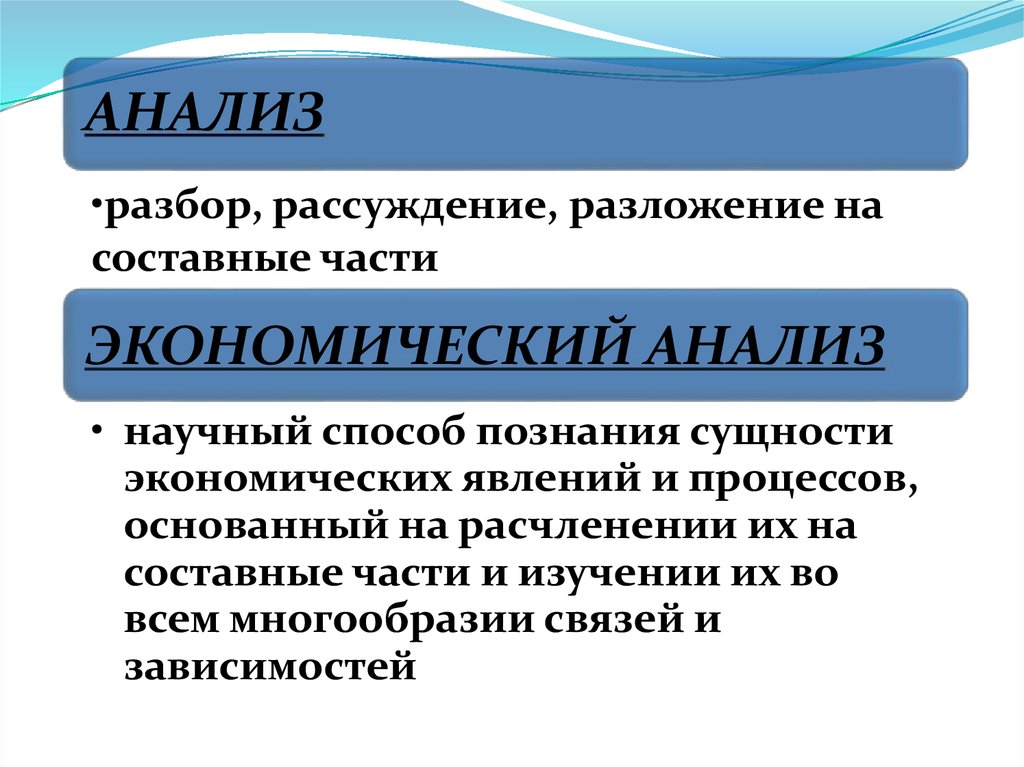 АНАЛИЗ

•разбор, рассуждение, разложение на составные части

ЭКОНОМИЧЕСКИЙ АНАЛИЗ

• научный способ познания сущности экономических явлений и процессов, основанный на расчленении их на составные части и изучении их во всем многообразии связей и зависимостей